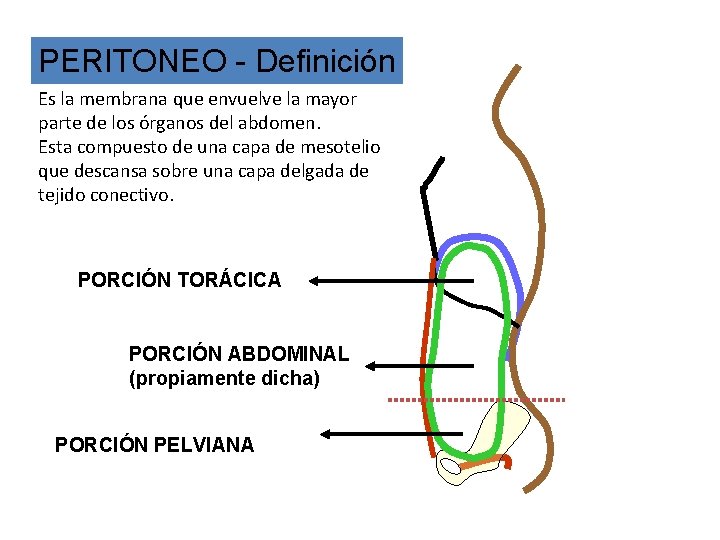 PERITONEO - Definición

Es la membrana que envuelve la mayor parte de los órganos del abdomen.
Esta compuesto de una capa de mesotelio que descansa sobre una capa delgada de tejido conectivo.

PORCIÓN TORÁCICA

PORCIÓN ABDOMINAL
(propiamente dicha)

PORCIÓN PELVIANA